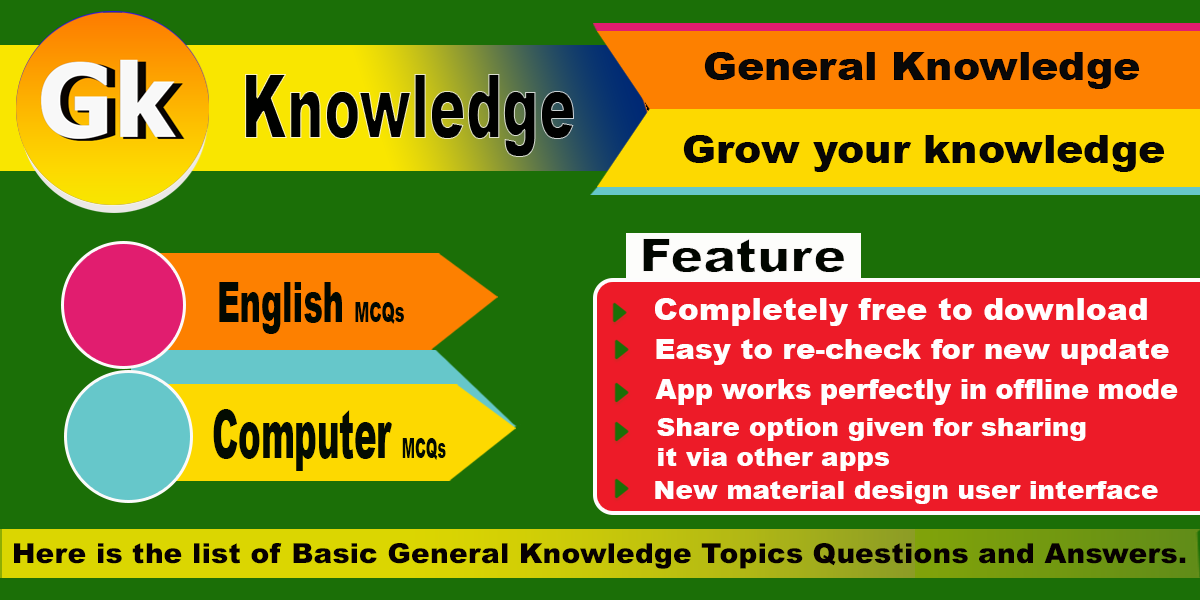 Gk

Knowledge

General Knowledge

Grow your knowledge

English MCQs

Computer MCQs

Feature

Completely free to download

Easy to re-check for new update

App works perfectly in offline mode

Share option given for sharing it via other apps

New material design user interface

Here is the list of Basic General Knowledge Topics Questions and Answers.